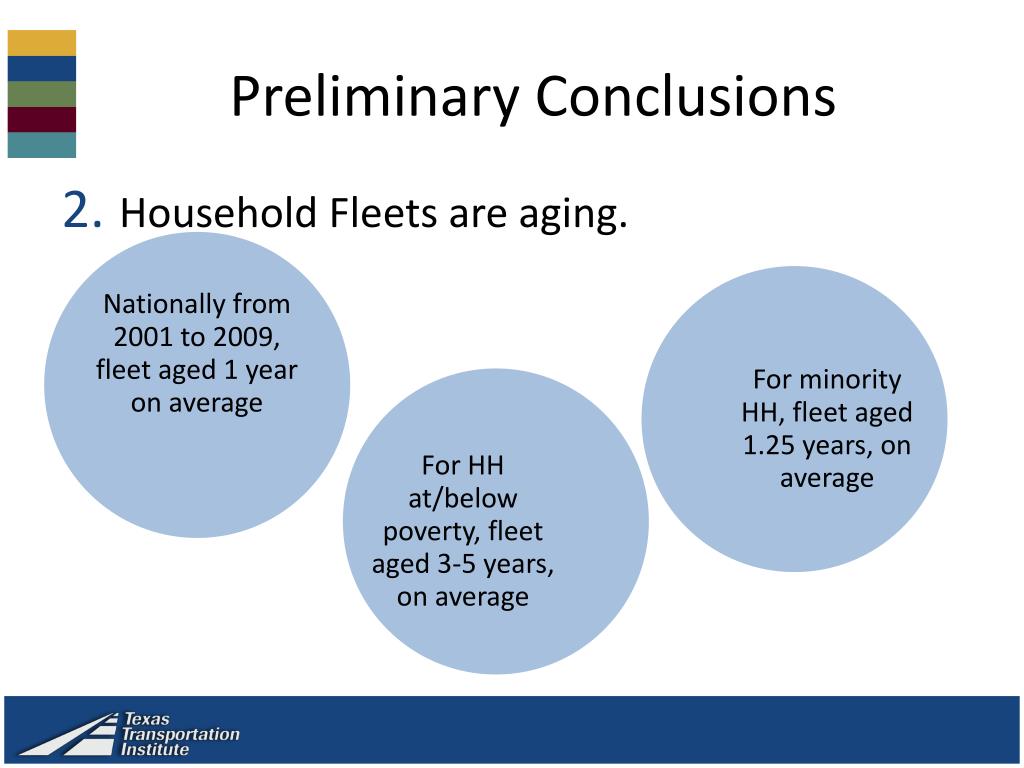 Preliminary Conclusions

2. Household Fleets are aging.

Nationally from 2001 to 2009, fleet aged 1 year on average

For HH at/below poverty, fleet aged 3-5 years, on average

For minority HH, fleet aged 1.25 years, on average

Texas Transportation Institute